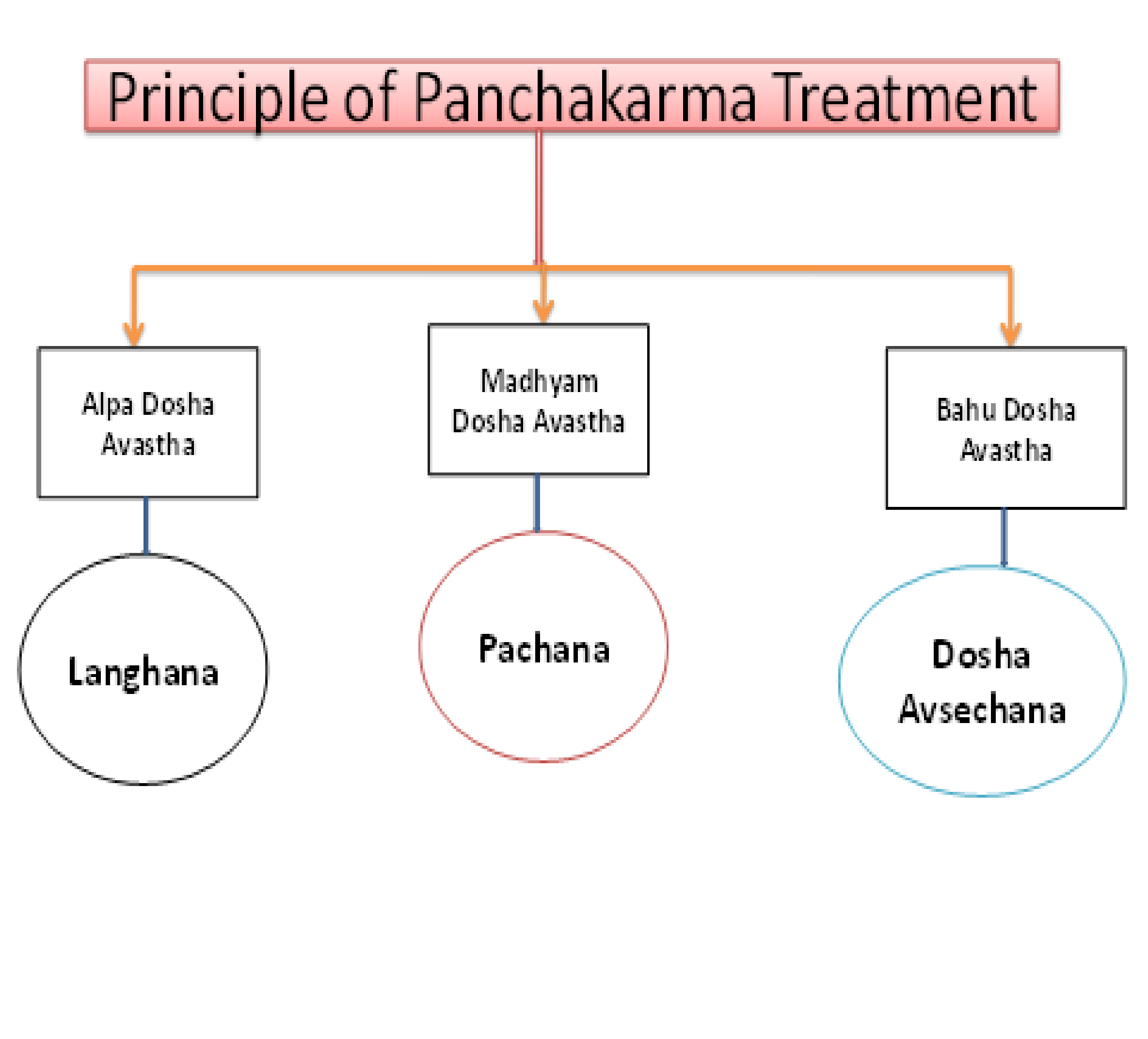 Principle of Panchakarma Treatment

Alpa Dosha Avastha

Madhyam Dosha Avastha

Bahu Dosha Avastha

Langhana

Pachana

Dosha Avsechana